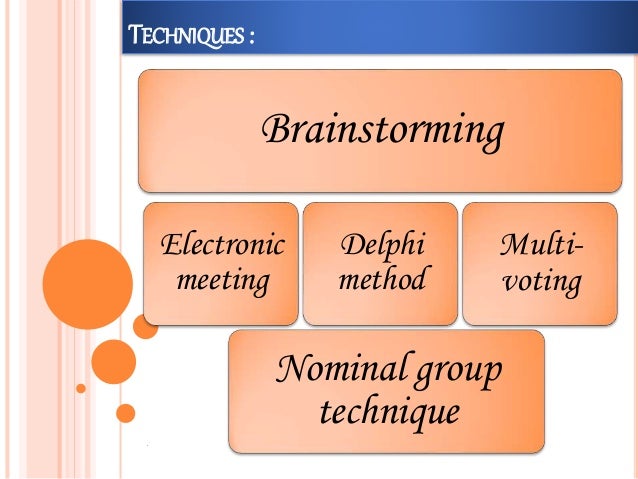 TECHNIQUES :

Brainstorming

Electronic meeting

Delphi method

Multi-voting

Nominal group technique